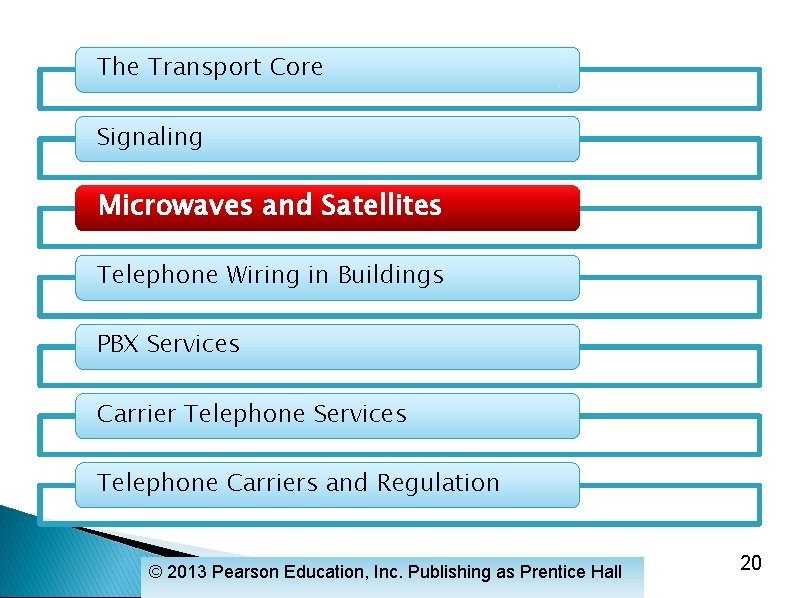 The Transport Core

Signaling

Microwaves and Satellites

Telephone Wiring in Buildings

PBX Services

Carrier Telephone Services

Telephone Carriers and Regulation

© 2013 Pearson Education, Inc. Publishing as Prentice Hall

20